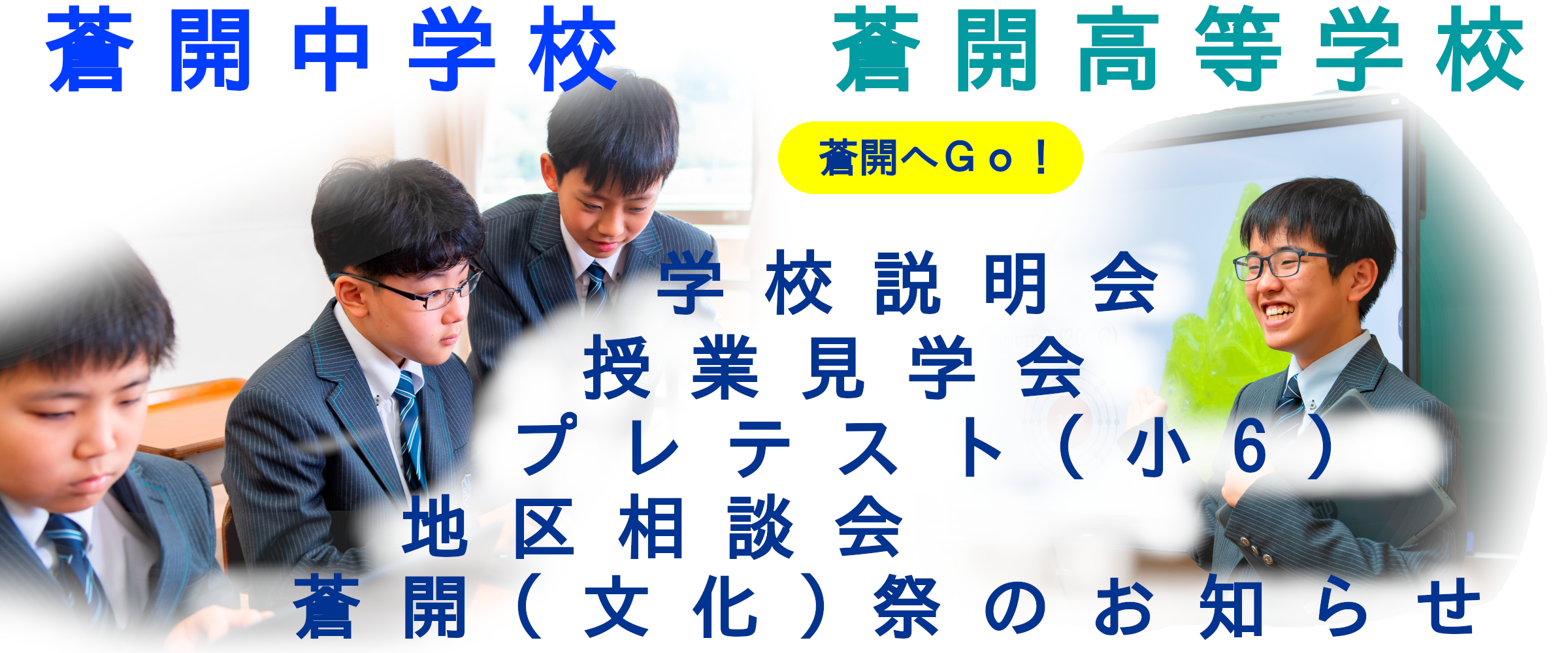 蒼開中学校　蒼開高等学校

蒼開へGo！

学校説明会
授業見学会
プレテスト（小6）
地区相談会
蒼開（文化）祭のお知らせ